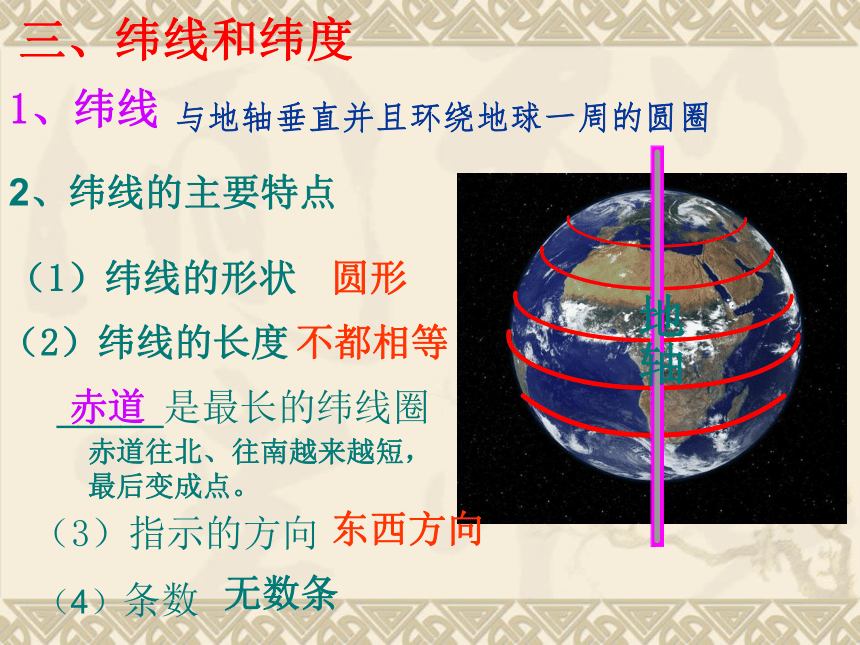 三、纬线和纬度

1、纬线 与地轴垂直并且环绕地球一周的圆圈

2、纬线的主要特点

（1）纬线的形状 圆形

（2）纬线的长度 不都相等

赤道 是最长的纬线圈

赤道往北、往南越来越短，最后变成点。

（3）指示的方向 东西方向

（4）条数 无数条

地轴